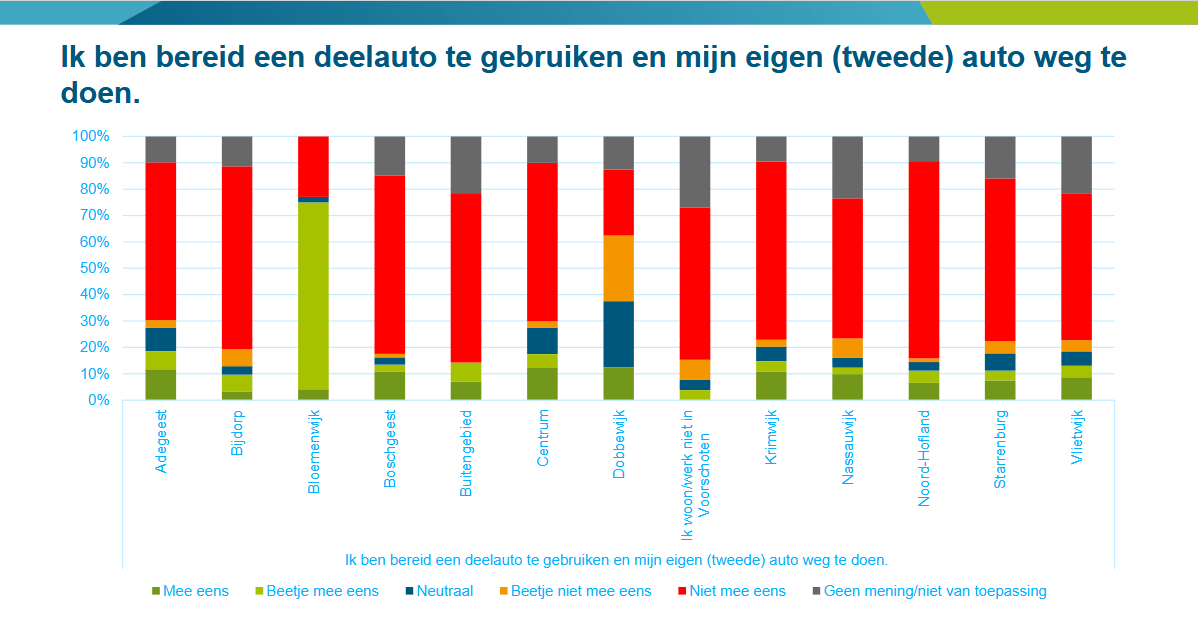 Ik ben bereid een deelauto te gebruiken en mijn eigen (tweede) auto weg te doen.

100%
90%
80%
70%
60%
50%
40%
30%
20%
10%
0%

Adegeest
Bijdorp
Bloemenwijk
Boschgeest
Buitengebied
Centrum
Dobbewijk
Ik woon/werk niet in Voorschoten
Krimwijk
Nassauwijk
Noord-Hofland
Starrenburg
Vlietwijk

Ik ben bereid een deelauto te gebruiken en mijn eigen (tweede) auto weg te doen.

Mee eens
Beetje mee eens
Neutraal
Beetje niet mee eens
Niet mee eens
Geen mening/niet van toepassing